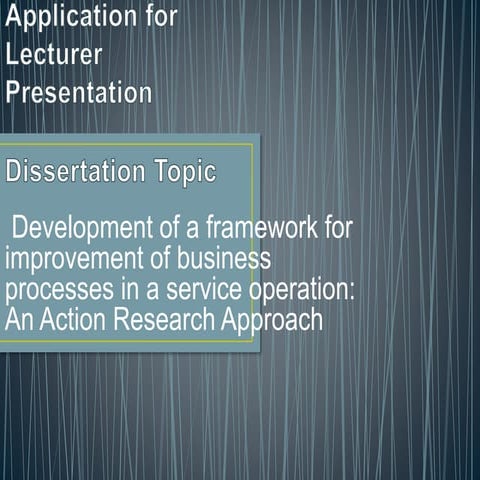 Application for Lecturer Presentation

Dissertation Topic

Development of a framework for improvement of business processes in a service operation: An Action Research Approach